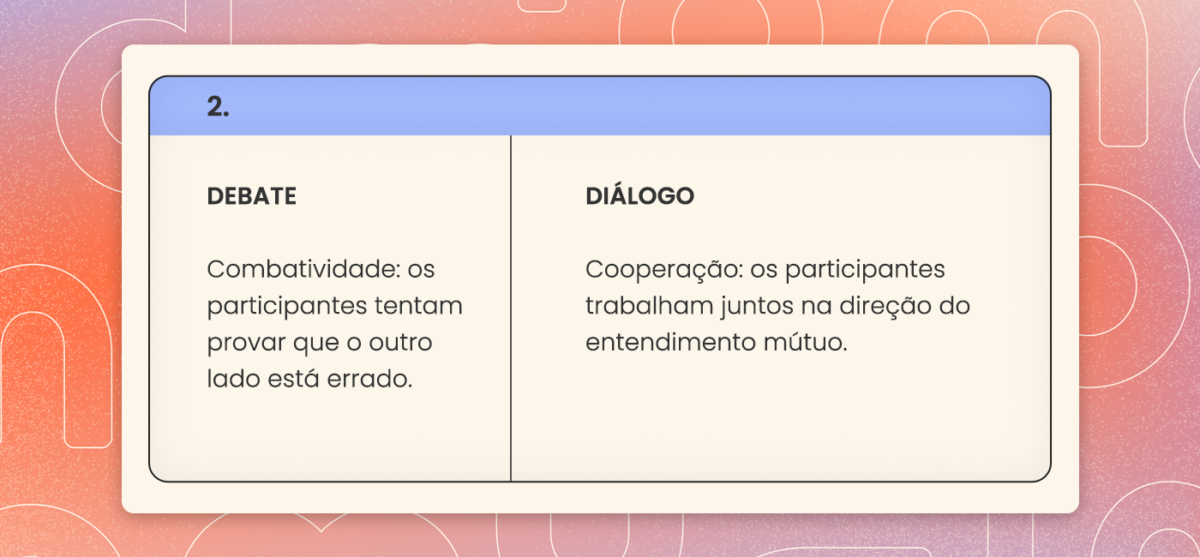 2.

| DEBATE | DIÁLOGO |
|---|---|
| Combatividade: os participantes tentam provar que o outro lado está errado. | Cooperação: os participantes trabalham juntos na direção do entendimento mútuo. |